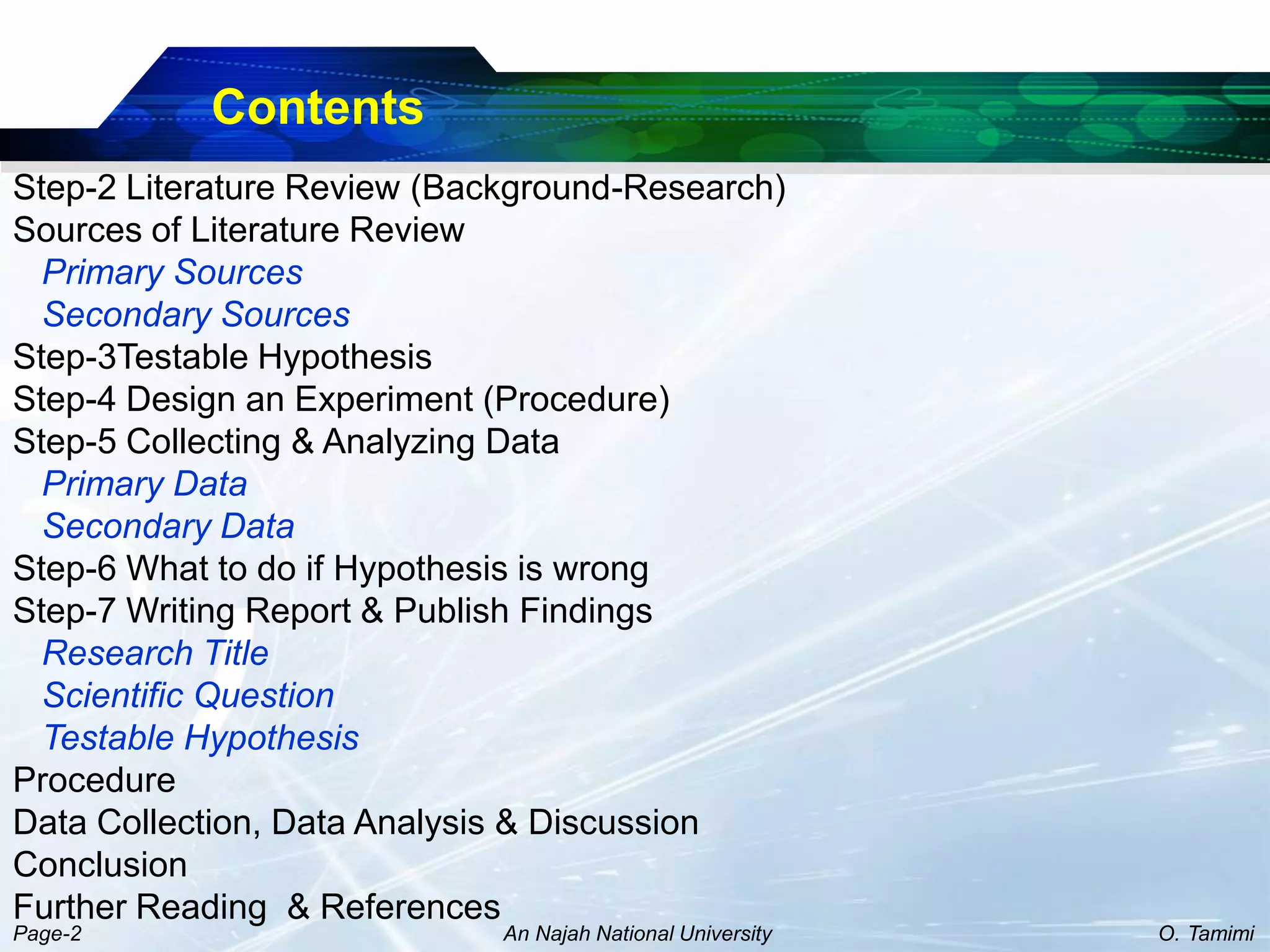 Contents

Step-2 Literature Review (Background-Research)
Sources of Literature Review
Primary Sources
Secondary Sources
Step-3Testable Hypothesis
Step-4 Design an Experiment (Procedure)
Step-5 Collecting & Analyzing Data
Primary Data
Secondary Data
Step-6 What to do if Hypothesis is wrong
Step-7 Writing Report & Publish Findings
Research Title
Scientific Question
Testable Hypothesis
Procedure
Data Collection, Data Analysis & Discussion
Conclusion
Further Reading & References

Page-2
An Najah National University
O. Tamimi